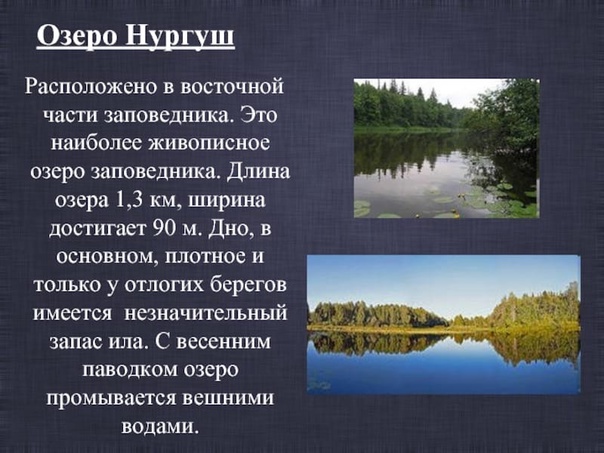 Озеро Нургуш

Расположено в восточной части заповедника. Это наиболее живописное озеро заповедника. Длина озера 1,3 км, ширина достигает 90 м. Дно, в основном, плотное и только у отлогих берегов имеется незначительный запас ила. С весенним паводком озеро промывается вешними водами.